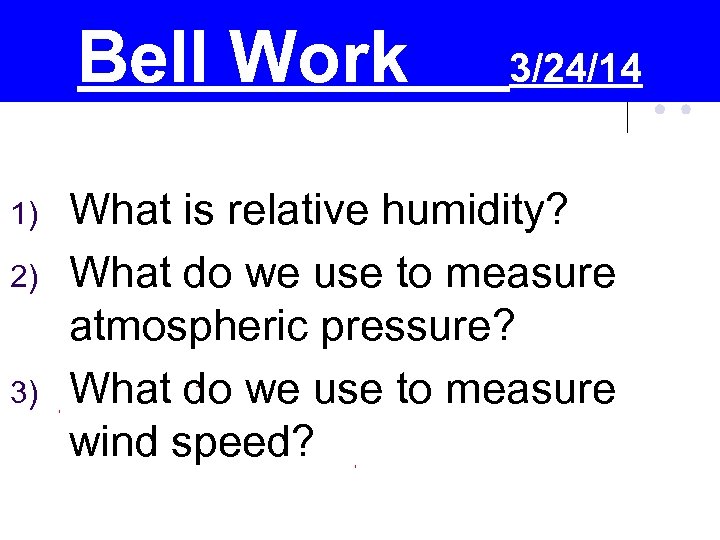 Bell Work 3/24/14

1) What is relative humidity?

2) What do we use to measure atmospheric pressure?

3) What do we use to measure wind speed?